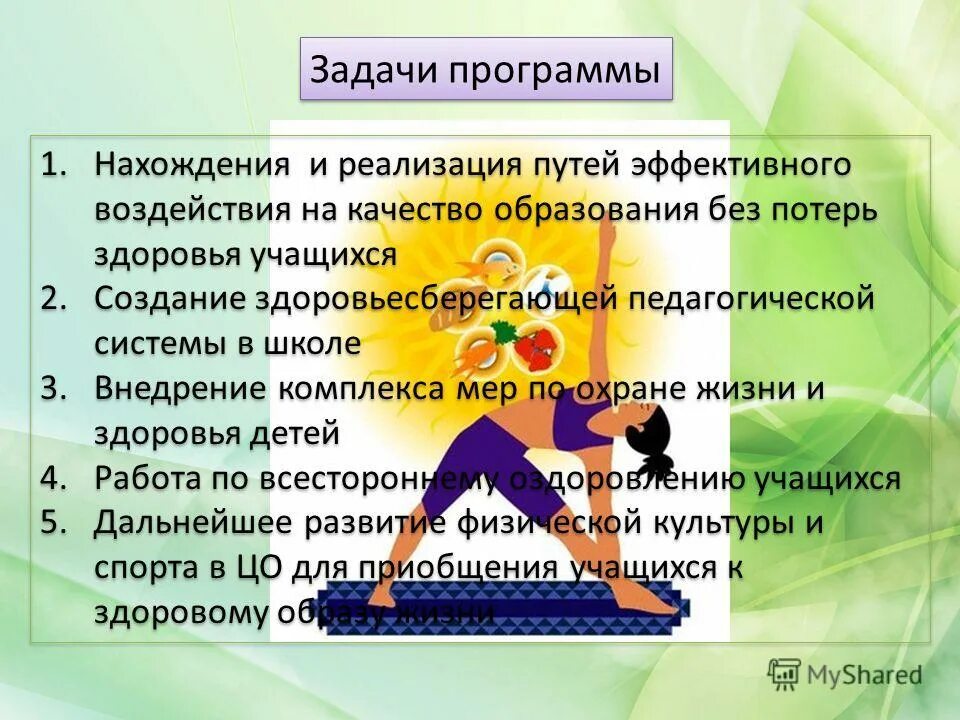 Задачи программы

1. Нахождения  и реализация путей эффективного воздействия на качество образования без потерь здоровья учащихся
2. Создание здоровьесберегающей педагогической системы в школе
3. Внедрение комплекса мер по охране жизни и здоровья детей
4. Работа по всестороннему оздоровлению учащихся
5. Дальнейшее развитие физической культуры и спорта в ЦО для приобщения учащихся к здоровому образу жизни

MyShared